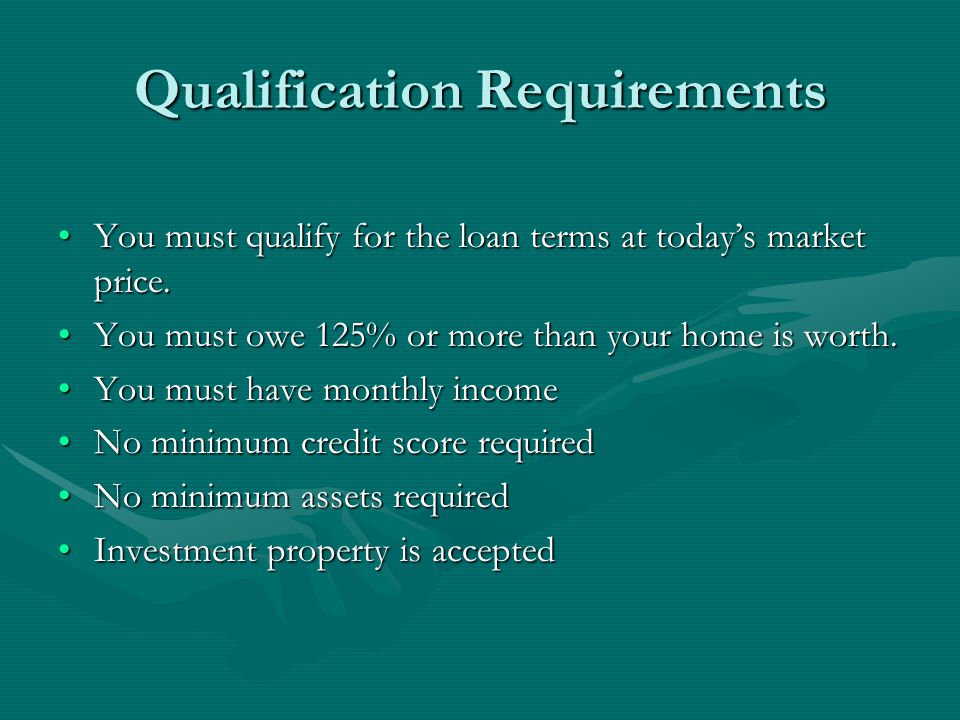 Qualification Requirements

• You must qualify for the loan terms at today's market price.
• You must owe 125% or more than your home is worth.
• You must have monthly income
• No minimum credit score required
• No minimum assets required
• Investment property is accepted